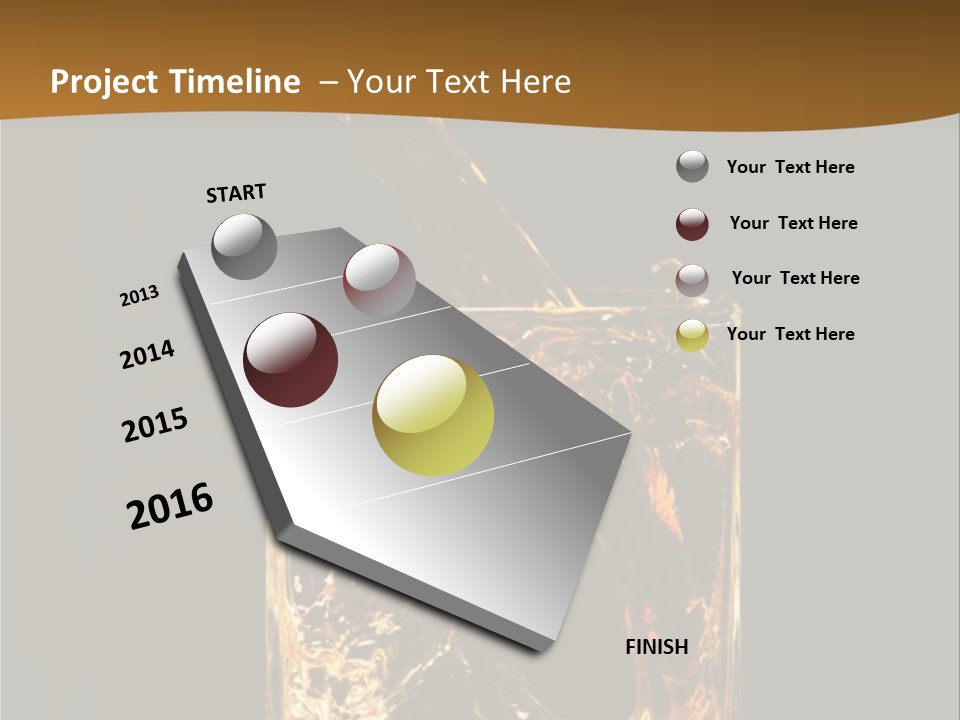 Project Timeline – Your Text Here

START

2013

2014

2015

2016

FINISH

Your Text Here

Your Text Here

Your Text Here

Your Text Here